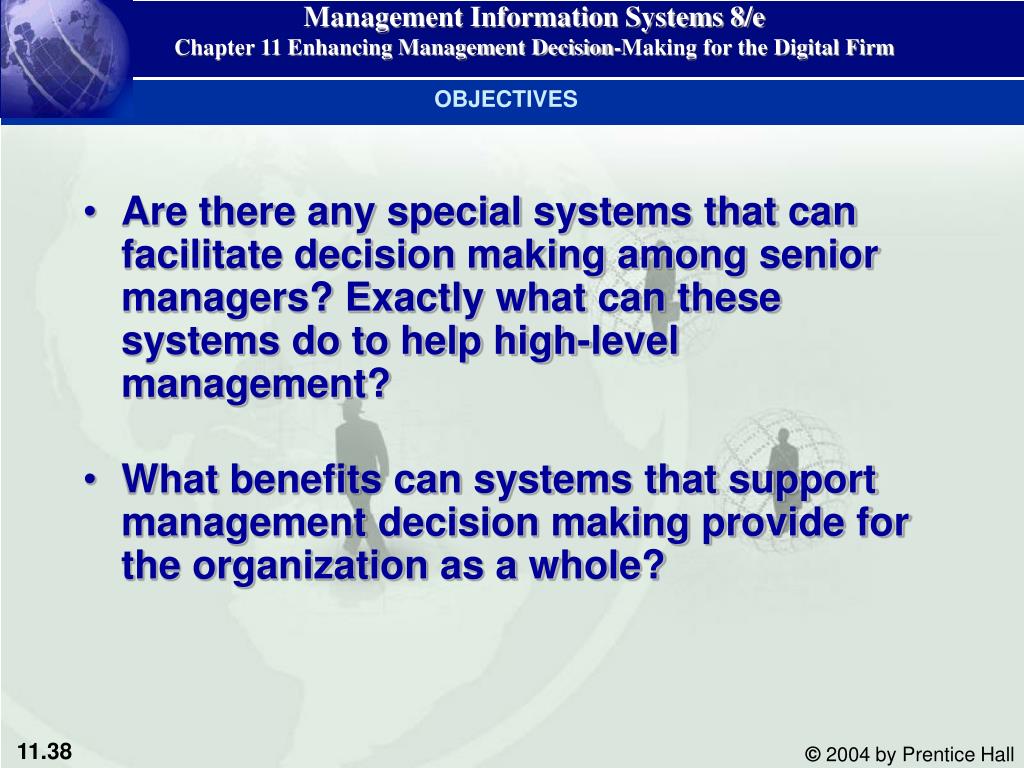 Management Information Systems 8/e
Chapter 11 Enhancing Management Decision-Making for the Digital Firm

OBJECTIVES

• Are there any special systems that can facilitate decision making among senior managers? Exactly what can these systems do to help high-level management?

• What benefits can systems that support management decision making provide for the organization as a whole?

11.38

© 2004 by Prentice Hall